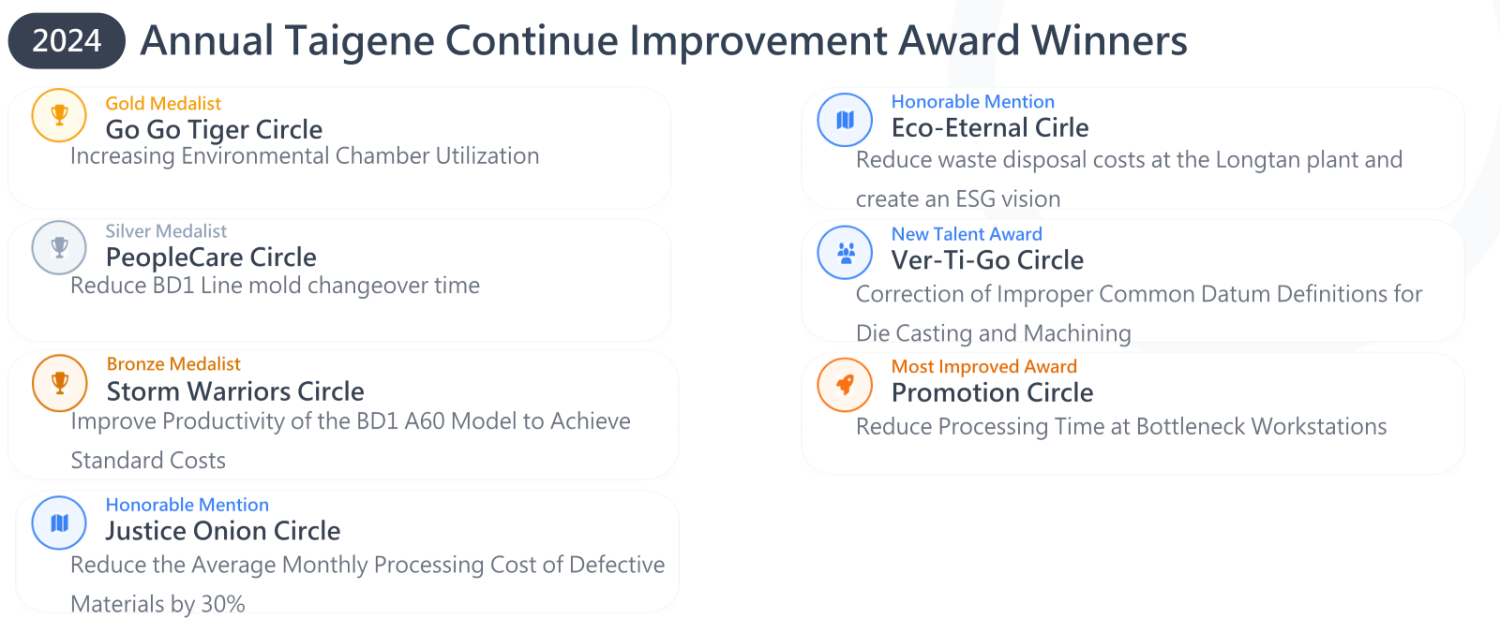 2024 Annual Taigene Continue Improvement Award Winners

Gold Medalist
Go Go Tiger Circle
Increasing Environmental Chamber Utilization

Silver Medalist
PeopleCare Circle
Reduce BD1 Line mold changeover time

Bronze Medalist
Storm Warriors Circle
Improve Productivity of the BD1 A60 Model to Achieve Standard Costs

Honorable Mention
Justice Onion Circle
Reduce the Average Monthly Processing Cost of Defective Materials by 30%

Honorable Mention
Eco-Eternal Cirle
Reduce waste disposal costs at the Longtan plant and create an ESG vision

New Talent Award
Ver-Ti-Go Circle
Correction of Improper Common Datum Definitions for Die Casting and Machining

Most Improved Award
Promotion Circle
Reduce Processing Time at Bottleneck Workstations